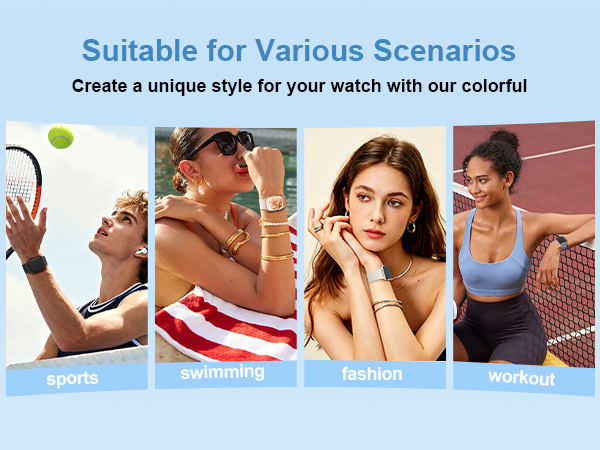 Suitable for Various Scenarios

Create a unique style for your watch with our colorful

sports

swimming

fashion

workout